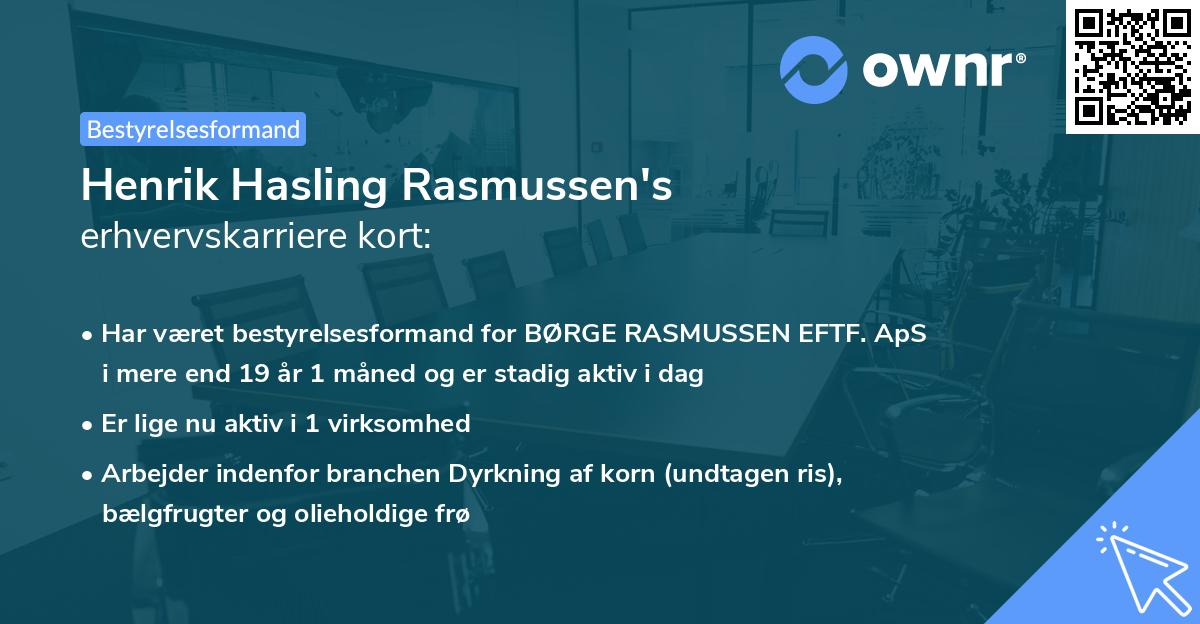 ownr®

Bestyrelsesformand

Henrik Hasling Rasmussen's
erhvervskarriere kort:

• Har været bestyrelsesformand for BØRGE RASMUSSEN EFTF. ApS i mere end 19 år 1 måned og er stadig aktiv i dag

• Er lige nu aktiv i 1 virksomhed

• Arbejder indenfor branchen Dyrkning af korn (undtagen ris), bælgfrugter og olieholdige frø